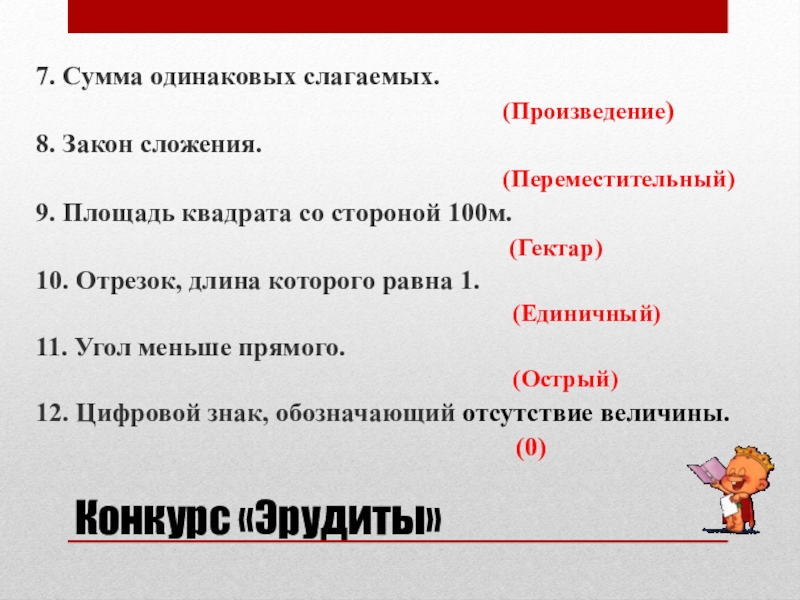 7. Сумма одинаковых слагаемых.

(Произведение)

8. Закон сложения.

(Переместительный)

9. Площадь квадрата со стороной 100м.

(Гектар)

10. Отрезок, длина которого равна 1.

(Единичный)

11. Угол меньше прямого.

(Острый)

12. Цифровой знак, обозначающий отсутствие величины.

(0)

Конкурс «Эрудиты»